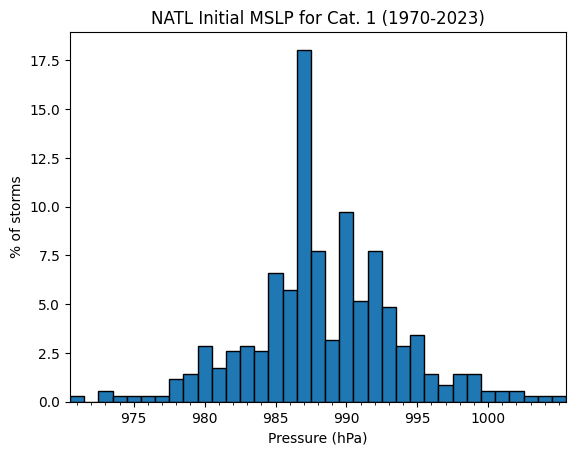 NATL Initial MSLP for Cat. 1 (1970-2023)

% of storms

17.5
15.0
12.5
10.0
7.5
5.0
2.5
0.0

975
980
985
990
995
1000

Pressure (hPa)